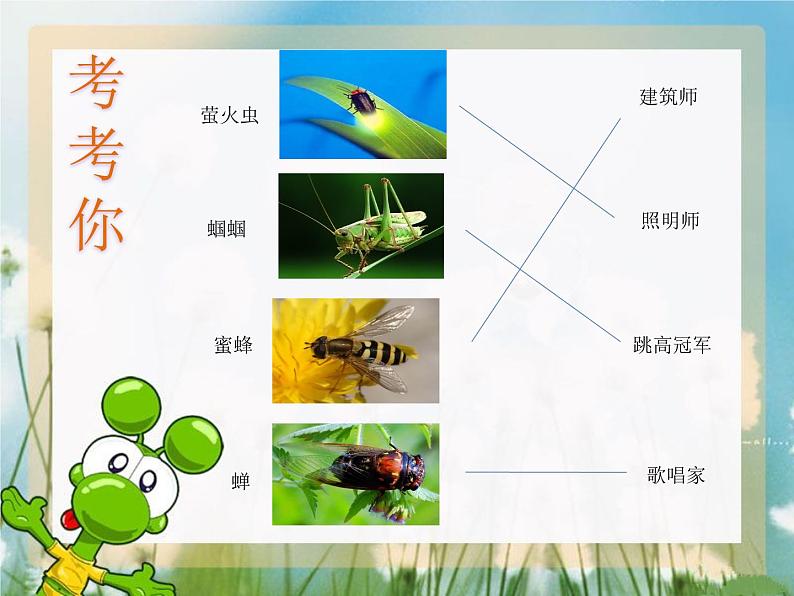 考考你

萤火虫

蝈蝈

蜜蜂

蝉

建筑师

照明师

跳高冠军

歌唱家